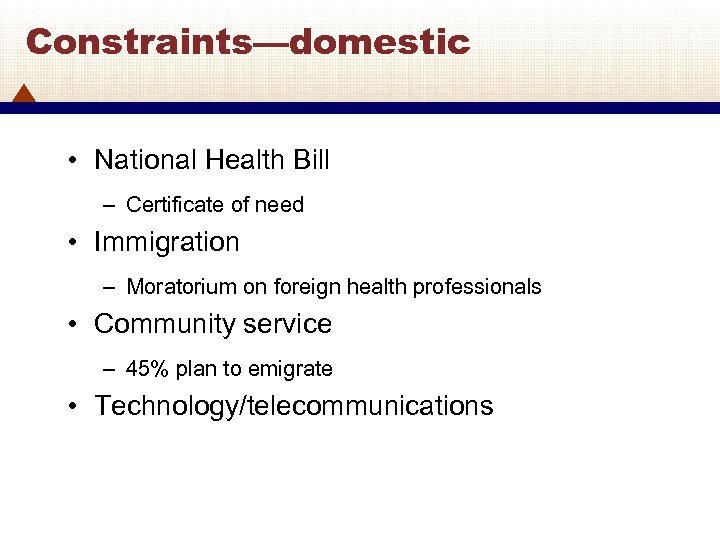 Constraints—domestic

• National Health Bill
  – Certificate of need
• Immigration
  – Moratorium on foreign health professionals
• Community service
  – 45% plan to emigrate
• Technology/telecommunications